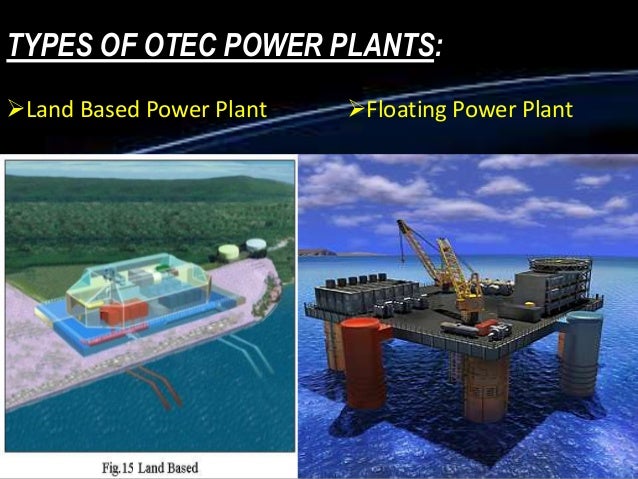 TYPES OF OTEC POWER PLANTS:

➢Land Based Power Plant

➢Floating Power Plant

Fig.15 Land Based